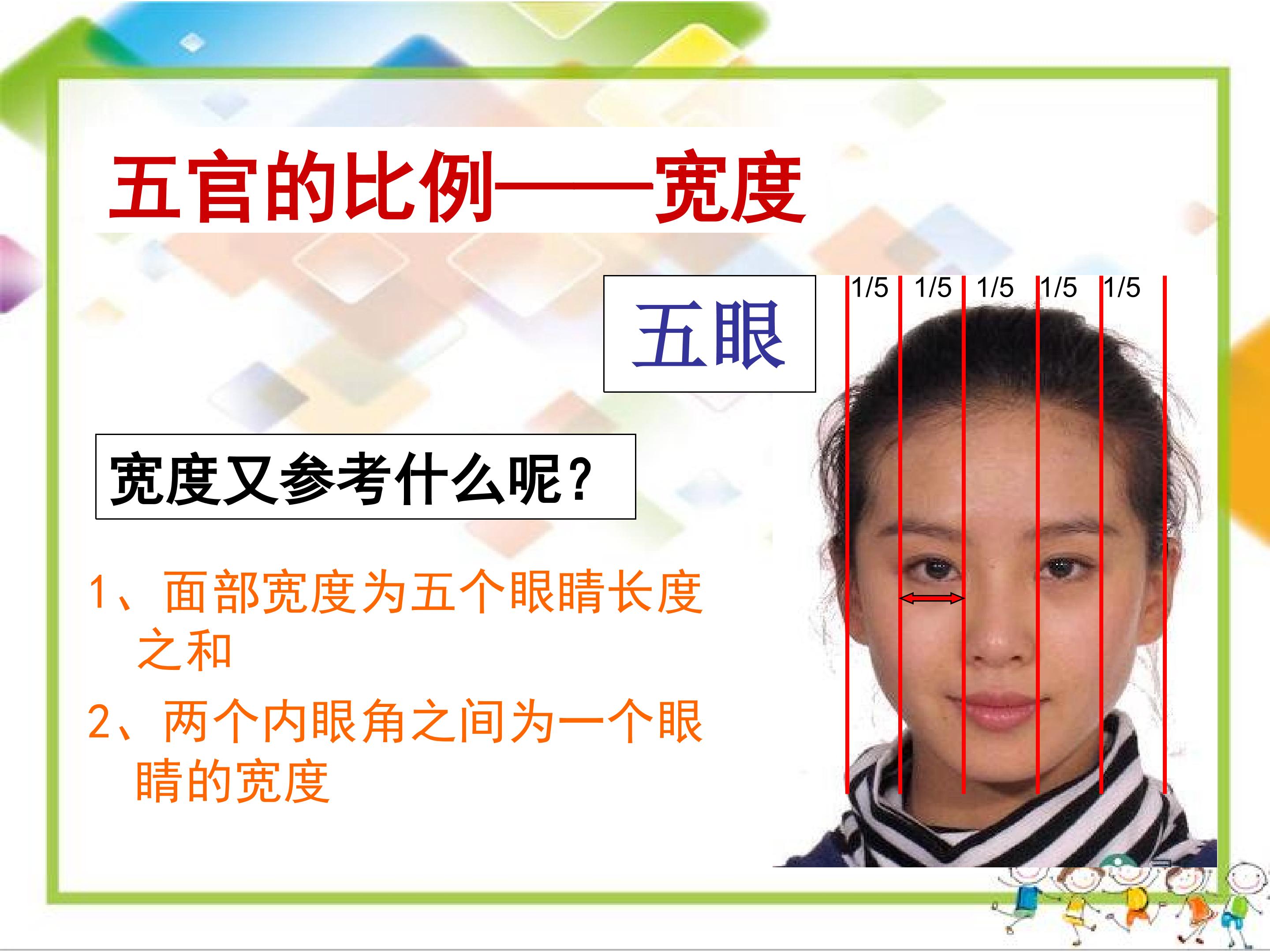 五官的比例——宽度

五眼

1/5 1/5 1/5 1/5 1/5

宽度又参考什么呢?

1、面部宽度为五个眼睛长度之和

2、两个内眼角之间为一个眼睛的宽度